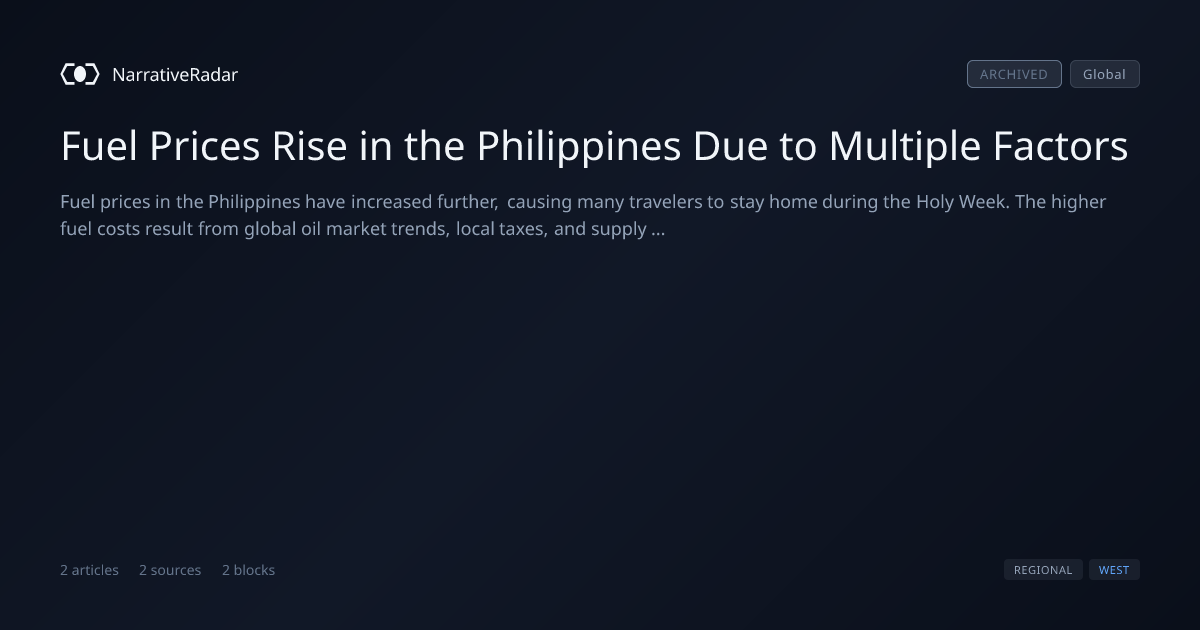 NarrativeRadar

ARCHIVED Global

Fuel Prices Rise in the Philippines Due to Multiple Factors

Fuel prices in the Philippines have increased further, causing many travelers to stay home during the Holy Week. The higher fuel costs result from global oil market trends, local taxes, and supply ...

2 articles 2 sources 2 blocks

REGIONAL WEST